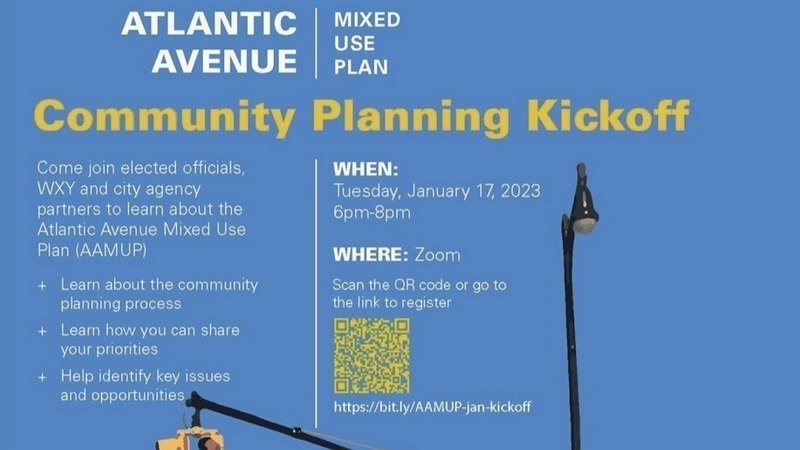 ATLANTIC AVENUE

MIXED USE PLAN

Community Planning Kickoff

Come join elected officials, WXY and city agency partners to learn about the Atlantic Avenue Mixed Use Plan (AAMUP)

+ Learn about the community planning process

+ Learn how you can share your priorities

+ Help identify key issues and opportunities

WHEN:
Tuesday, January 17, 2023
6pm-8pm

WHERE: Zoom

Scan the QR code or go to the link to register

https://bit.ly/AAMUP-jan-kickoff